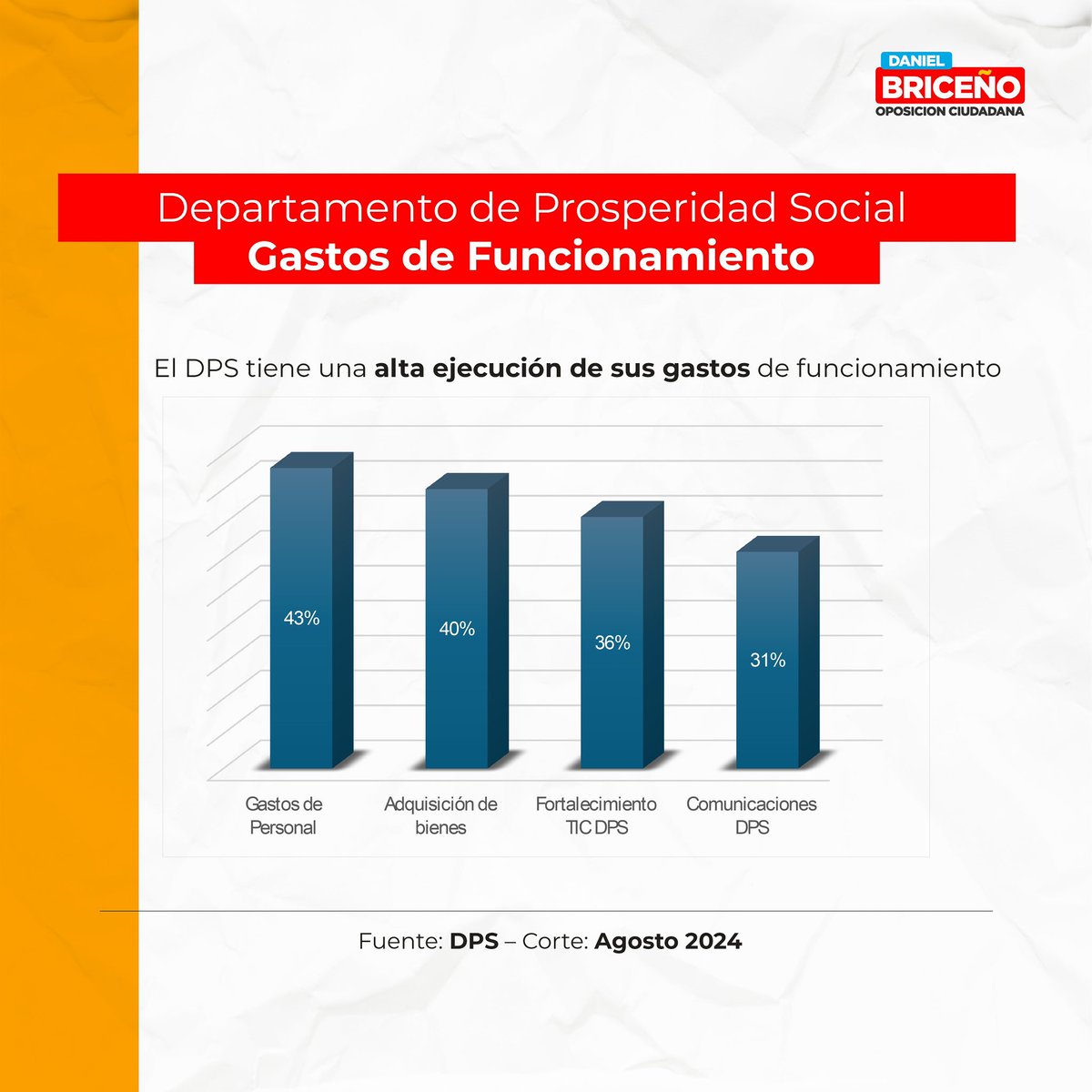 DANIEL
BRICEÑO
OPOSICION CIUDADANA

Departamento de Prosperidad Social
Gastos de Funcionamiento

El DPS tiene una alta ejecución de sus gastos de funcionamiento

43%
40%
36%
31%

Gastos de Personal
Adquisición de bienes
Fortalecimiento TIC DPS
Comunicaciones DPS

Fuente: DPS – Corte: Agosto 2024